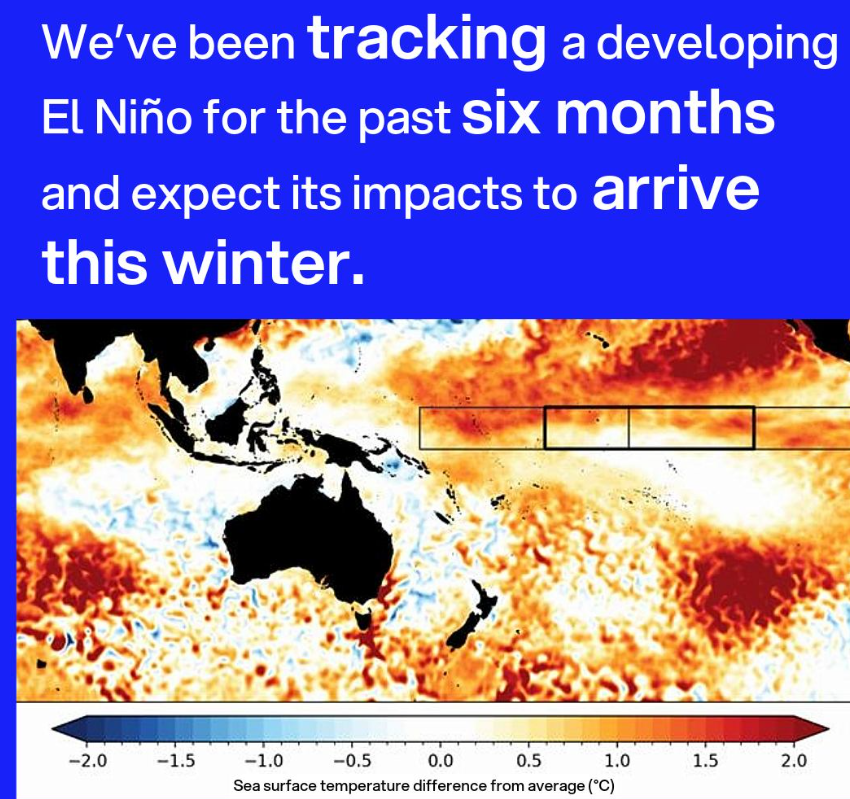 We've been tracking a developing El Niño for the past six months and expect its impacts to arrive this winter.

−2.0 −1.5 −1.0 −0.5 0.0 0.5 1.0 1.5 2.0

Sea surface temperature difference from average (°C)